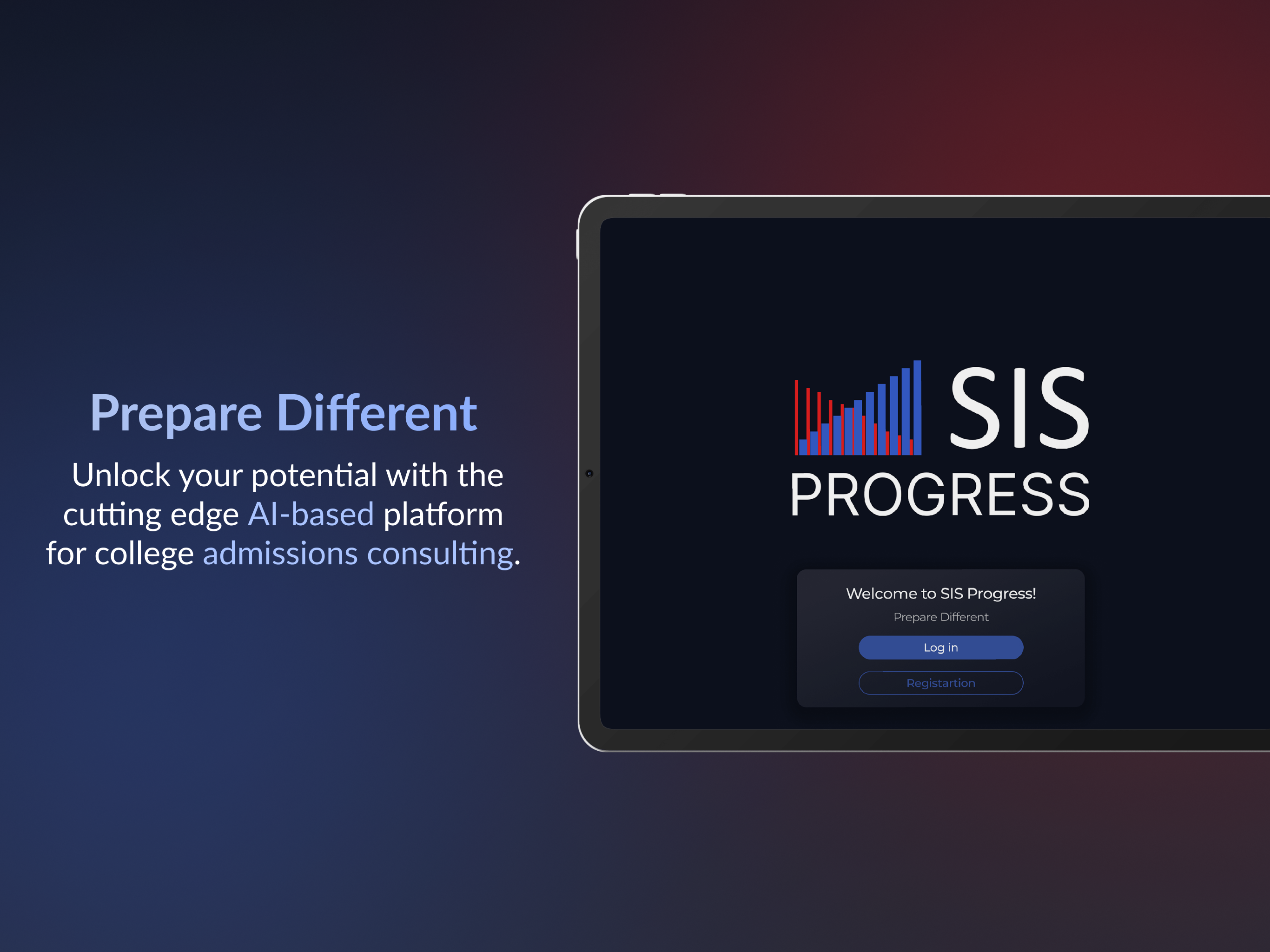 Prepare Different

Unlock your potential with the cutting edge AI-based platform for college admissions consulting.

SIS
PROGRESS

Welcome to SIS Progress!

Prepare Different

Log in

Registartion